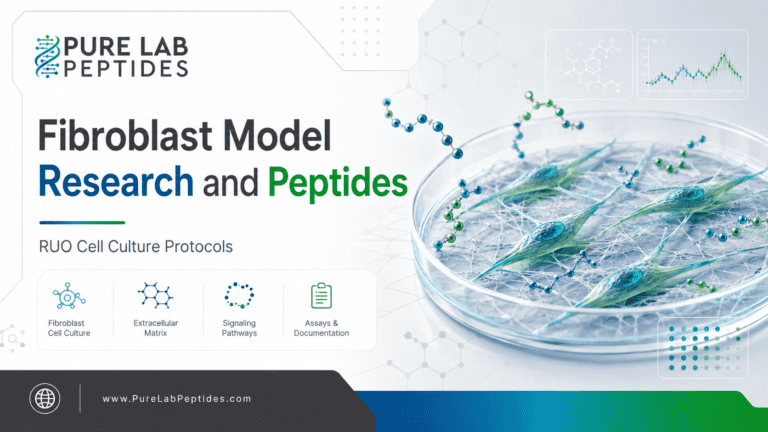 PURE LAB PEPTIDES

Fibroblast Model Research and Peptides

RUO Cell Culture Protocols

Fibroblast Cell Culture

Extracellular Matrix

Signaling Pathways

Assays & Documentation

www.PureLabPeptides.com